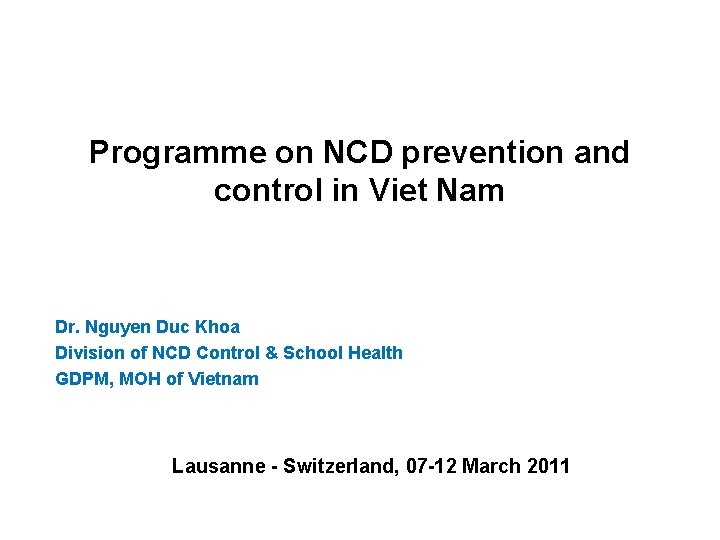 Programme on NCD prevention and control in Viet Nam

Dr. Nguyen Duc Khoa
Division of NCD Control & School Health
GDPM, MOH of Vietnam

Lausanne - Switzerland, 07-12 March 2011